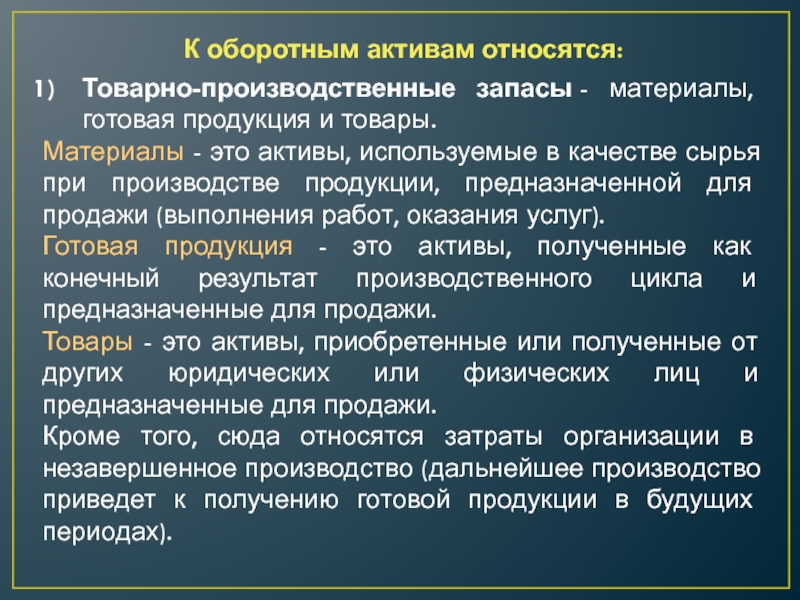 К оборотным активам относятся:

1) Товарно-производственные запасы - материалы, готовая продукция и товары.

Материалы - это активы, используемые в качестве сырья при производстве продукции, предназначенной для продажи (выполнения работ, оказания услуг).

Готовая продукция - это активы, полученные как конечный результат производственного цикла и предназначенные для продажи.

Товары - это активы, приобретенные или полученные от других юридических или физических лиц и предназначенные для продажи.

Кроме того, сюда относятся затраты организации в незавершенное производство (дальнейшее производство приведет к получению готовой продукции в будущих периодах).